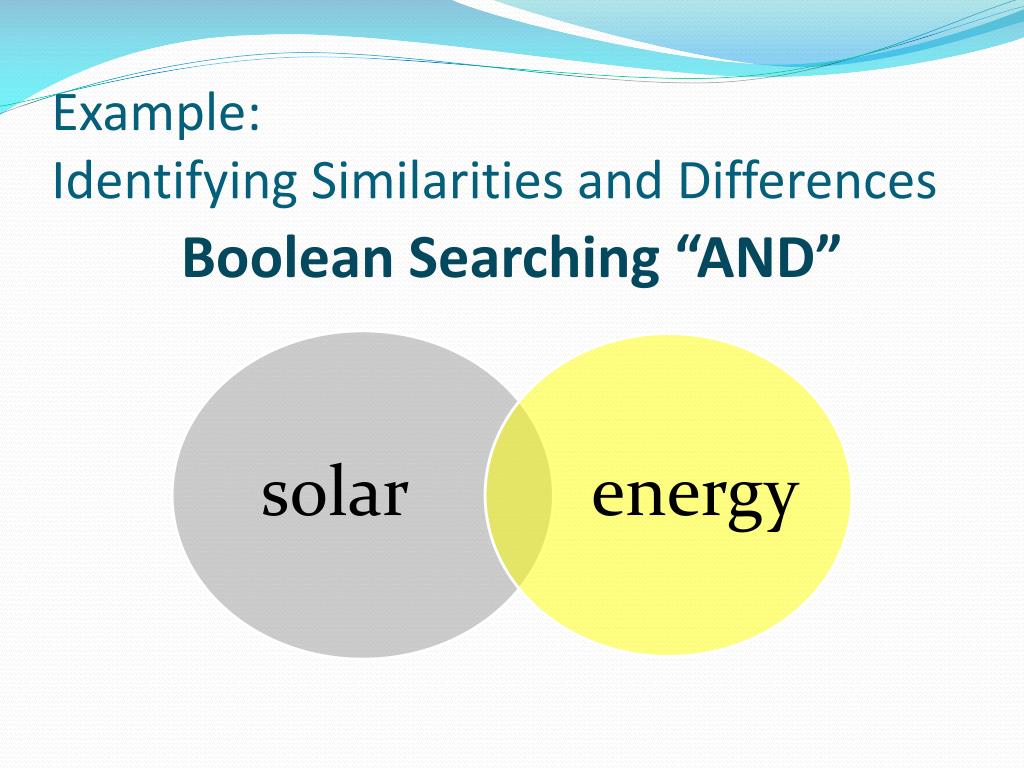 Example:
Identifying Similarities and Differences

Boolean Searching “AND”

solar

energy